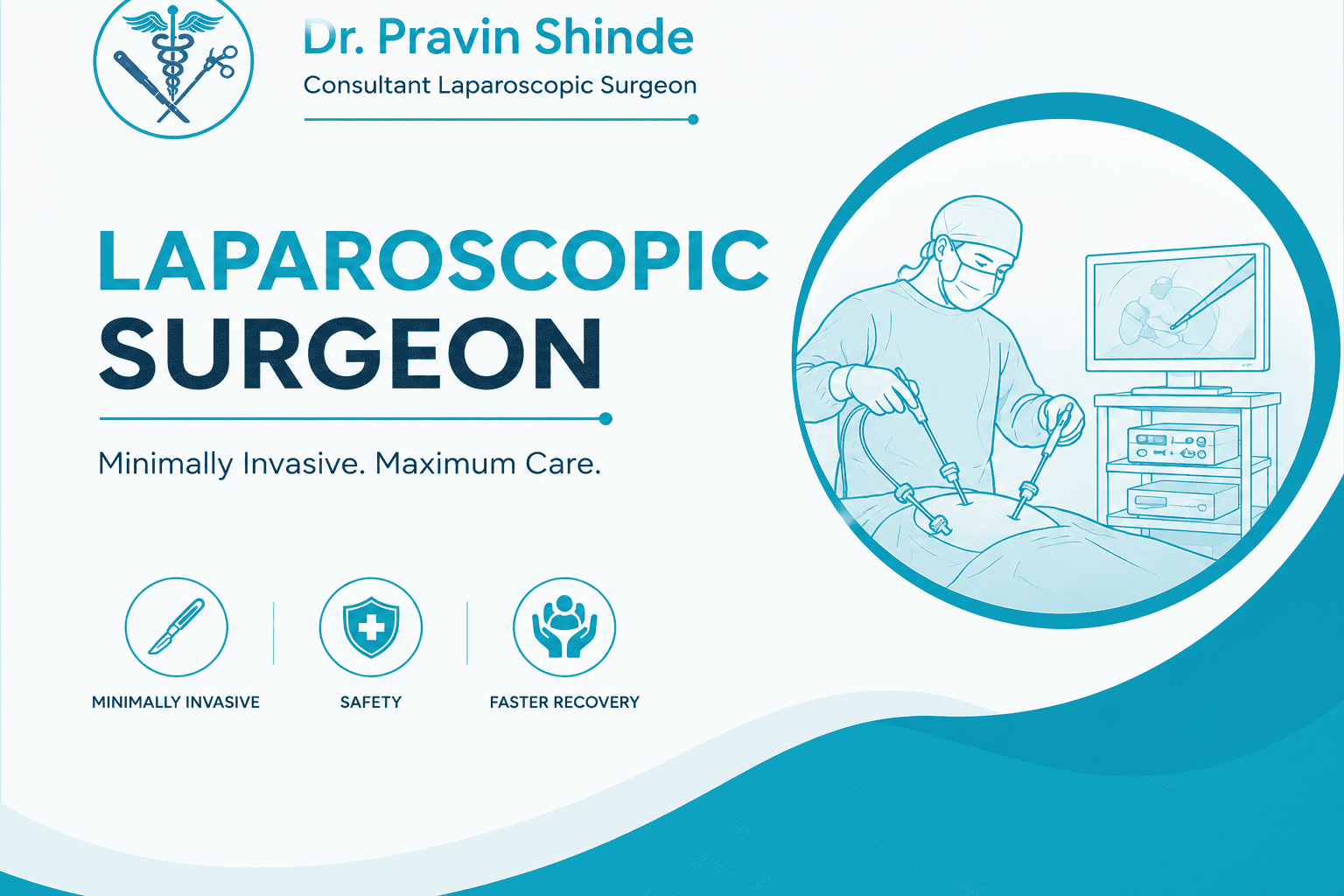 Dr. Pravin Shinde
Consultant Laparoscopic Surgeon

LAPAROSCOPIC
SURGEON

Minimally Invasive. Maximum Care.

MINIMALLY INVASIVE

SAFETY

FASTER RECOVERY